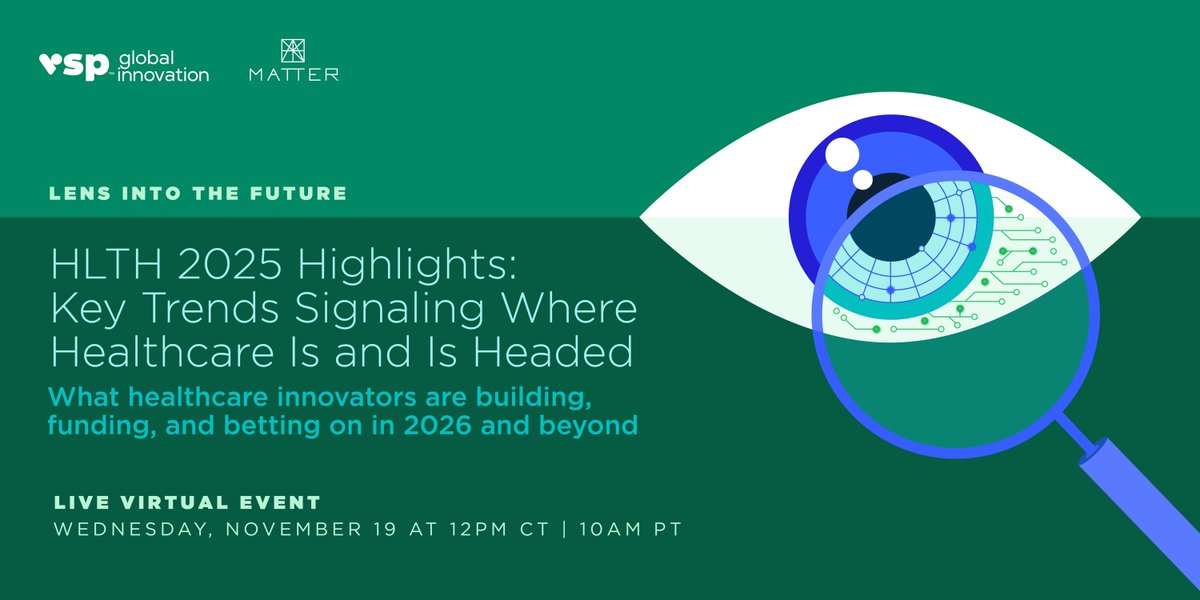 vsp global innovation

MATTER

LENS INTO THE FUTURE

HLTH 2025 Highlights: Key Trends Signaling Where Healthcare Is and Is Headed

What healthcare innovators are building, funding, and betting on in 2026 and beyond

LIVE VIRTUAL EVENT

WEDNESDAY, NOVEMBER 19 AT 12PM CT | 10AM PT